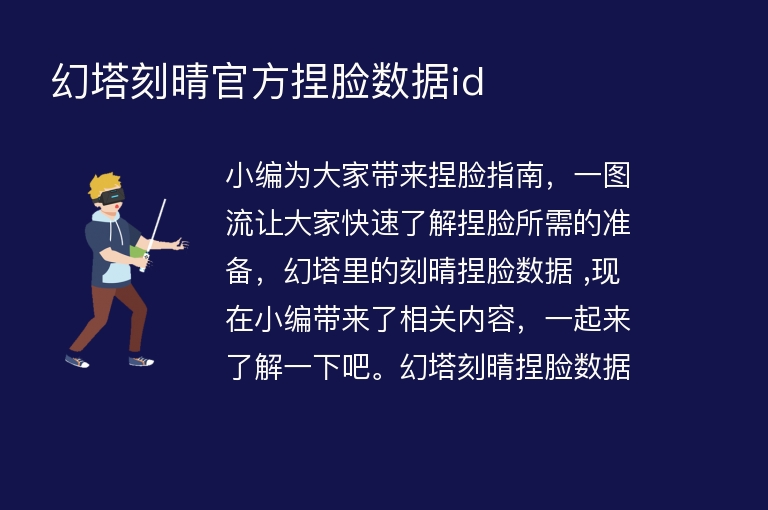 幻塔刻晴官方捏脸数据id

小编为大家带来捏脸指南，一图流让大家快速了解捏脸所需的准备，幻塔里的刻晴捏脸数据 ,现在小编带来了相关内容，一起来了解一下吧。幻塔刻晴捏脸数据